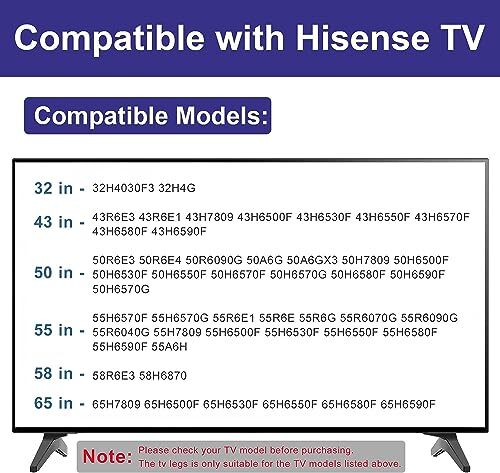 Compatible with Hisense TV

Compatible Models:

32 in - 32H4030F3 32H4G

43 in - 43R6E3 43R6E1 43H7809 43H6500F 43H6530F 43H6550F 43H6570F 43H6580F 43H6590F

50 in - 50R6E3 50R6E4 50R6090G 50A6G 50A6GX3 50H7809 50H6500F 50H6530F 50H6550F 50H6570F 50H6570G 50H6580F 50H6590F 50H6570G

55 in - 55H6570F 55H6570G 55R6E1 55R6E 55R6G 55R6070G 55R6090G 55R6040G 55H7809 55H6500F 55H6530F 55H6550F 55H6580F 55H6590F 55A6H

58 in - 58R6E3 58H6870

65 in - 65H7809 65H6500F 65H6530F 65H6550F 65H6580F 65H6590F

Note: Please check your TV model before purchasing. The tv legs is only suitable for the TV models listed above.